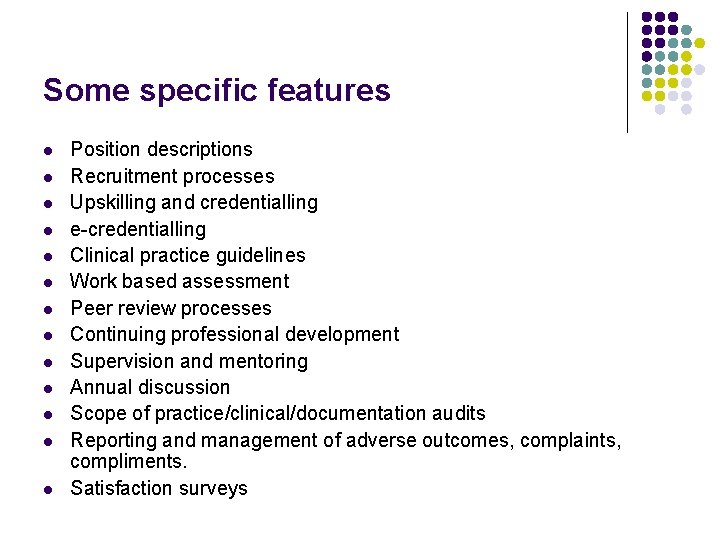 Some specific features

- Position descriptions
- Recruitment processes
- Upskilling and credentialling
- e-credentialling
- Clinical practice guidelines
- Work based assessment
- Peer review processes
- Continuing professional development
- Supervision and mentoring
- Annual discussion
- Scope of practice/clinical/documentation audits
- Reporting and management of adverse outcomes, complaints, compliments.
- Satisfaction surveys